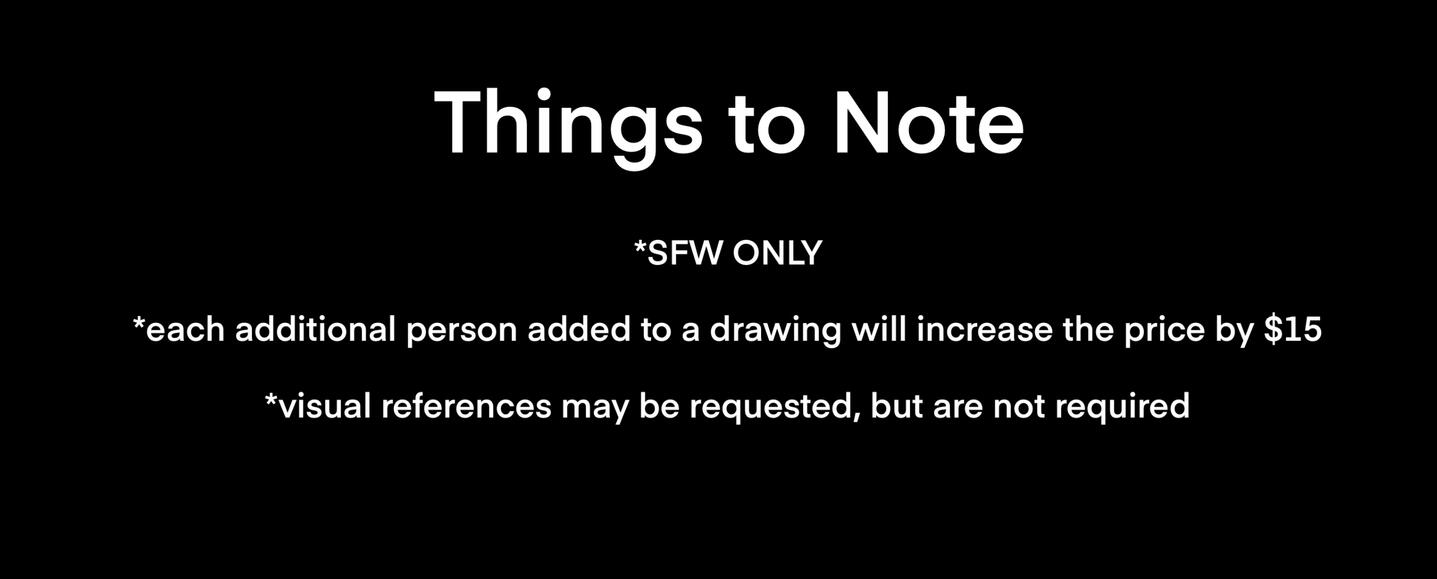 Things to Note

*SFW ONLY

*each additional person added to a drawing will increase the price by \$15

*visual references may be requested, but are not required